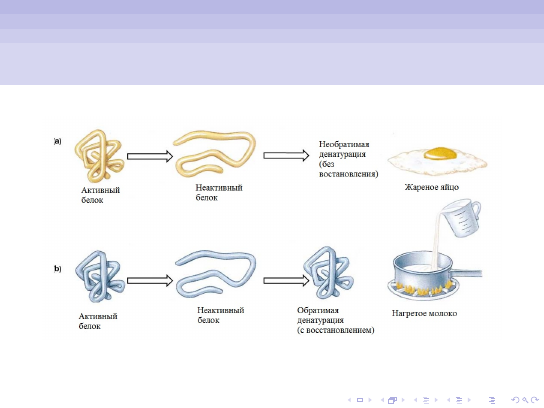 a)

Активный белок

Неактивный белок

Необратимая денатурация (без востановления)

Жареное яйцо

b)

Активный белок

Неактивный белок

Обратимая денатурация (с восстановлением)

Нагретое молоко